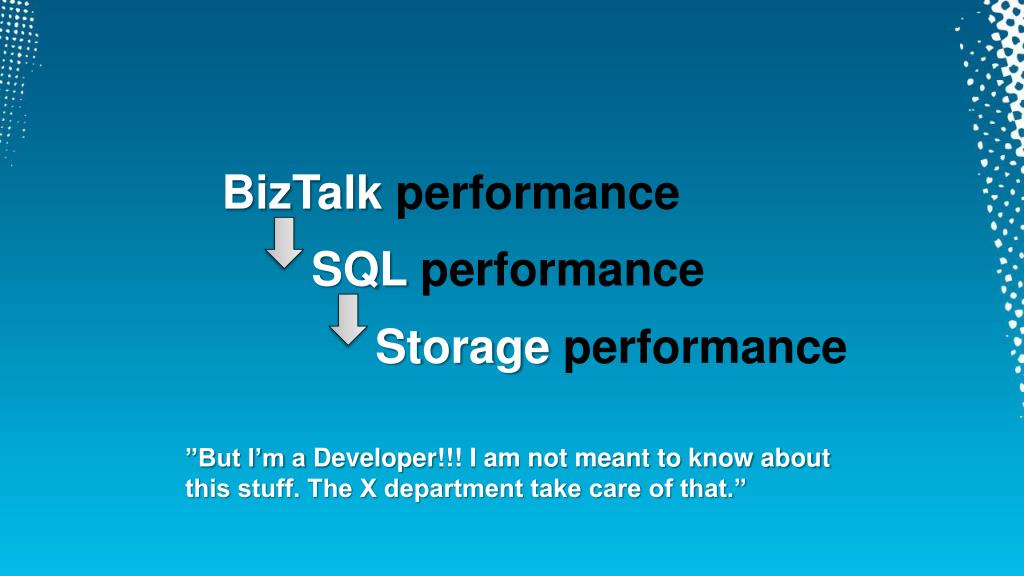 BizTalk performance

SQL performance

Storage performance

”But I’m a Developer!!! I am not meant to know about this stuff. The X department take care of that.”